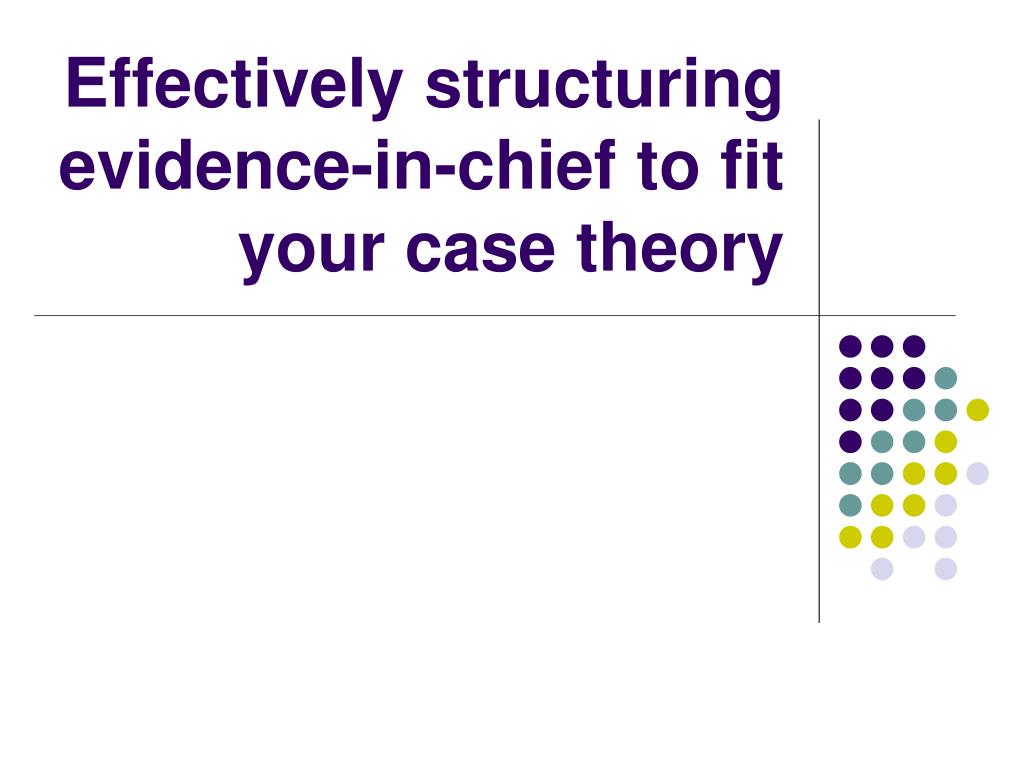 Effectively structuring evidence-in-chief to fit your case theory